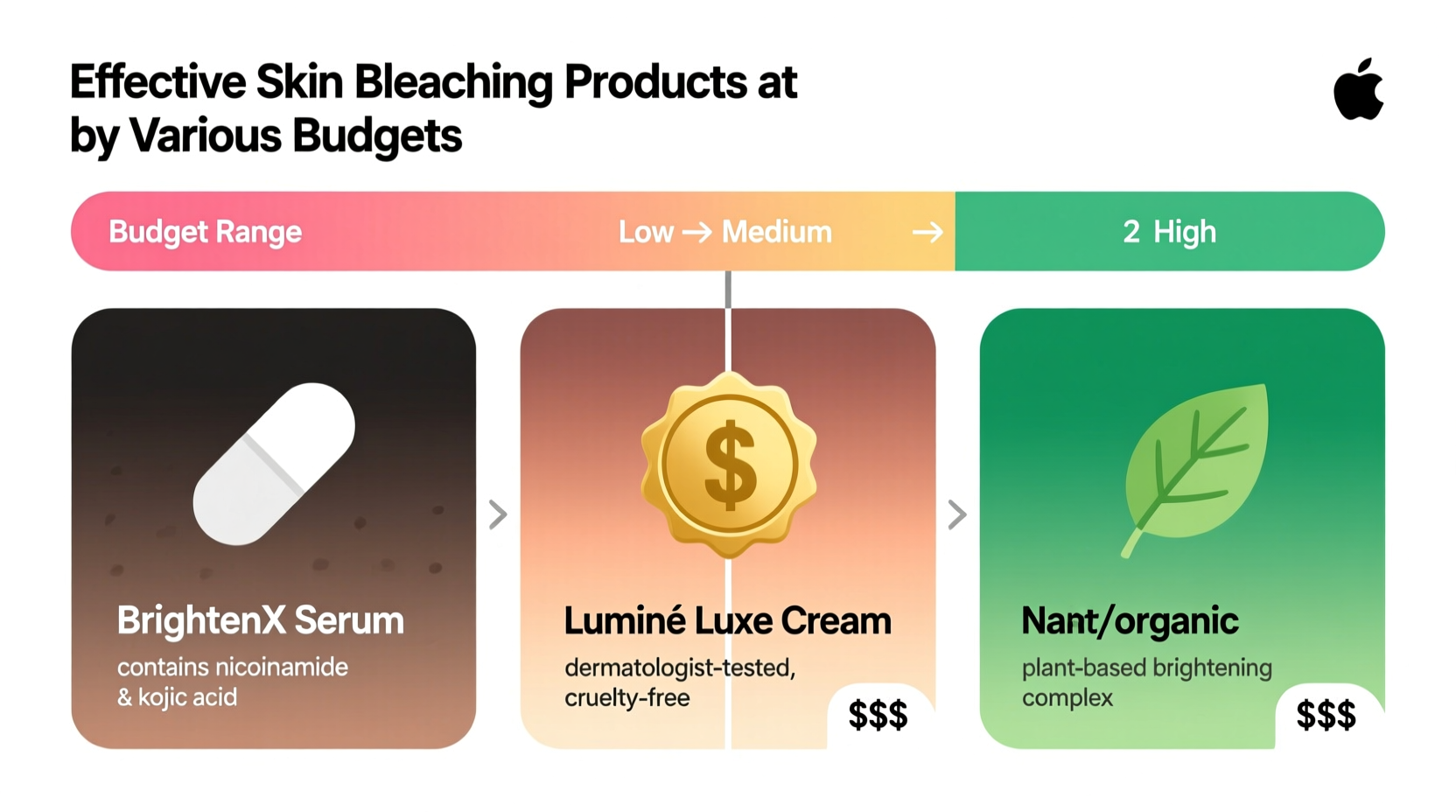 Effective Skin Bleaching Products at by Various Budgets

Budget Range

Low → Medium →

2 High

BrightenX Serum

contains nicoinamide & kojic acid

$

Luminé Luxe Cream

dermatologist-tested, cruelty-free

$$$

Nant/organic

plant-based brightening complex

$$$